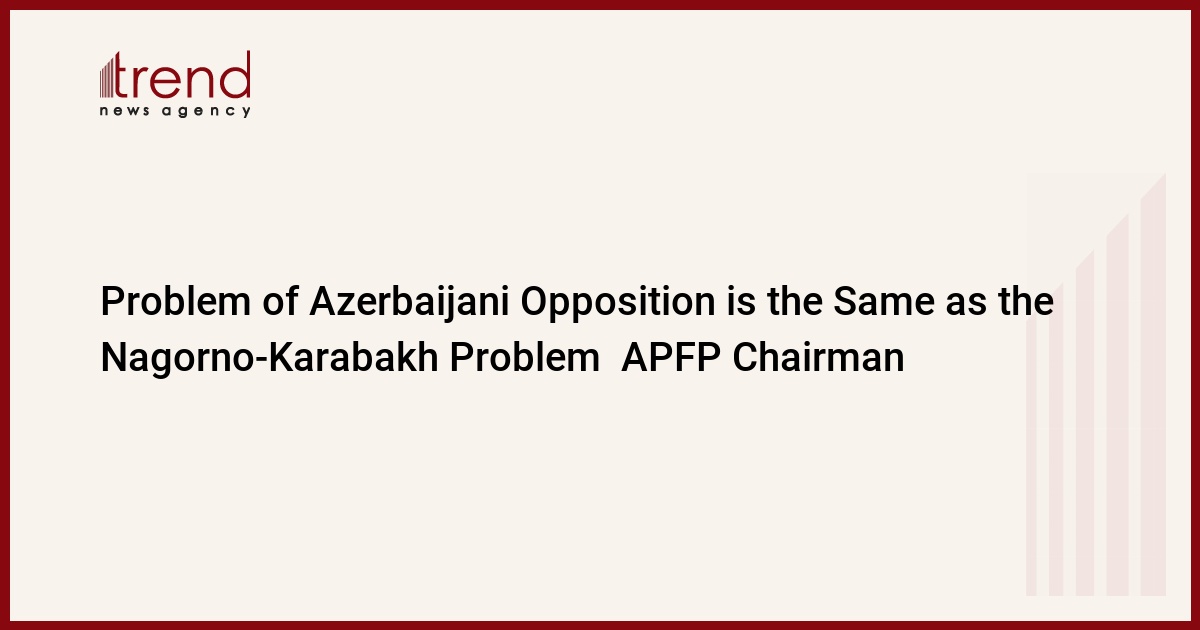 trend
news agency

Problem of Azerbaijani Opposition is the Same as the Nagorno-Karabakh Problem  APFP Chairman